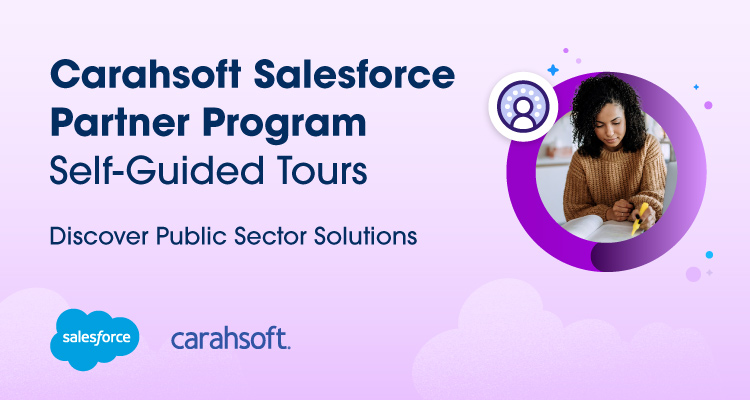 Carahsoft Salesforce Partner Program
Self-Guided Tours

Discover Public Sector Solutions

salesforce

carahsoft.